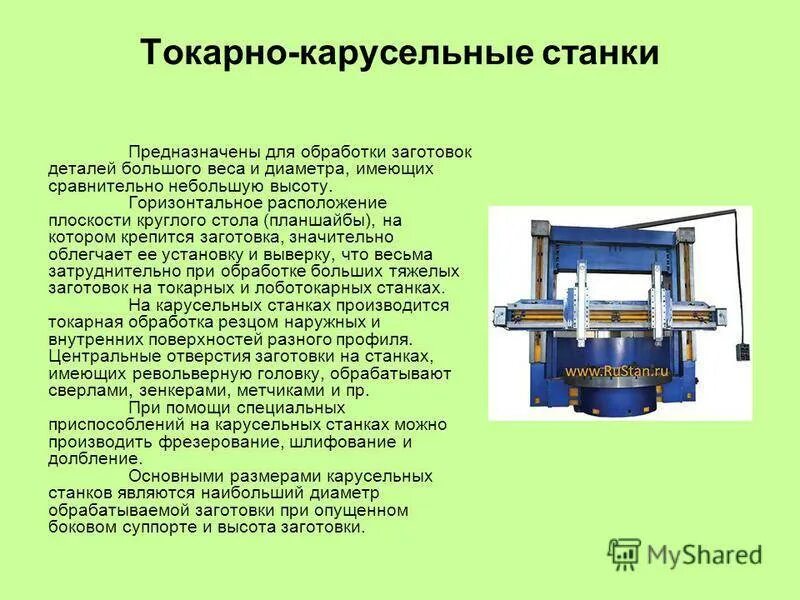 Токарно-карусельные станки

Предназначены для обработки заготовок деталей большого веса и диаметра, имеющих сравнительно небольшую высоту.

Горизонтальное расположение плоскости круглого стола (планшайбы), на котором крепится заготовка, значительно облегчает ее установку и выверку, что весьма затруднительно при обработке больших тяжелых заготовок на токарных и лоботокарных станках.

На карусельных станках производится токарная обработка резцом наружных и внутренних поверхностей разного профиля. Центральные отверстия заготовки на станках, имеющих револьверную головку, обрабатывают сверлами, зенкерами, метчиками и пр.

При помощи специальных приспособлений на карусельных станках можно производить фрезерование, шлифование и долбление.

Основными размерами карусельных станков являются наибольший диаметр обрабатываемой заготовки при опущенном боковом суппорте и высота заготовки.

www.RuStan.ru

MyShared